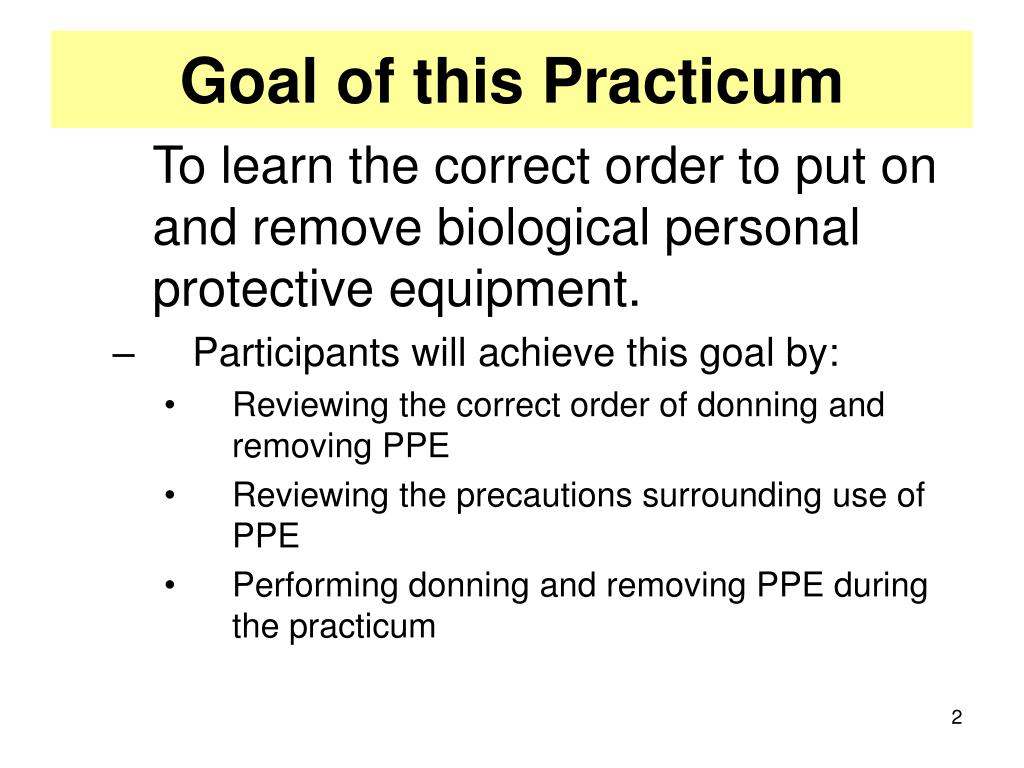 Goal of this Practicum

To learn the correct order to put on and remove biological personal protective equipment.

– Participants will achieve this goal by:
• Reviewing the correct order of donning and removing PPE
• Reviewing the precautions surrounding use of PPE
• Performing donning and removing PPE during the practicum

2